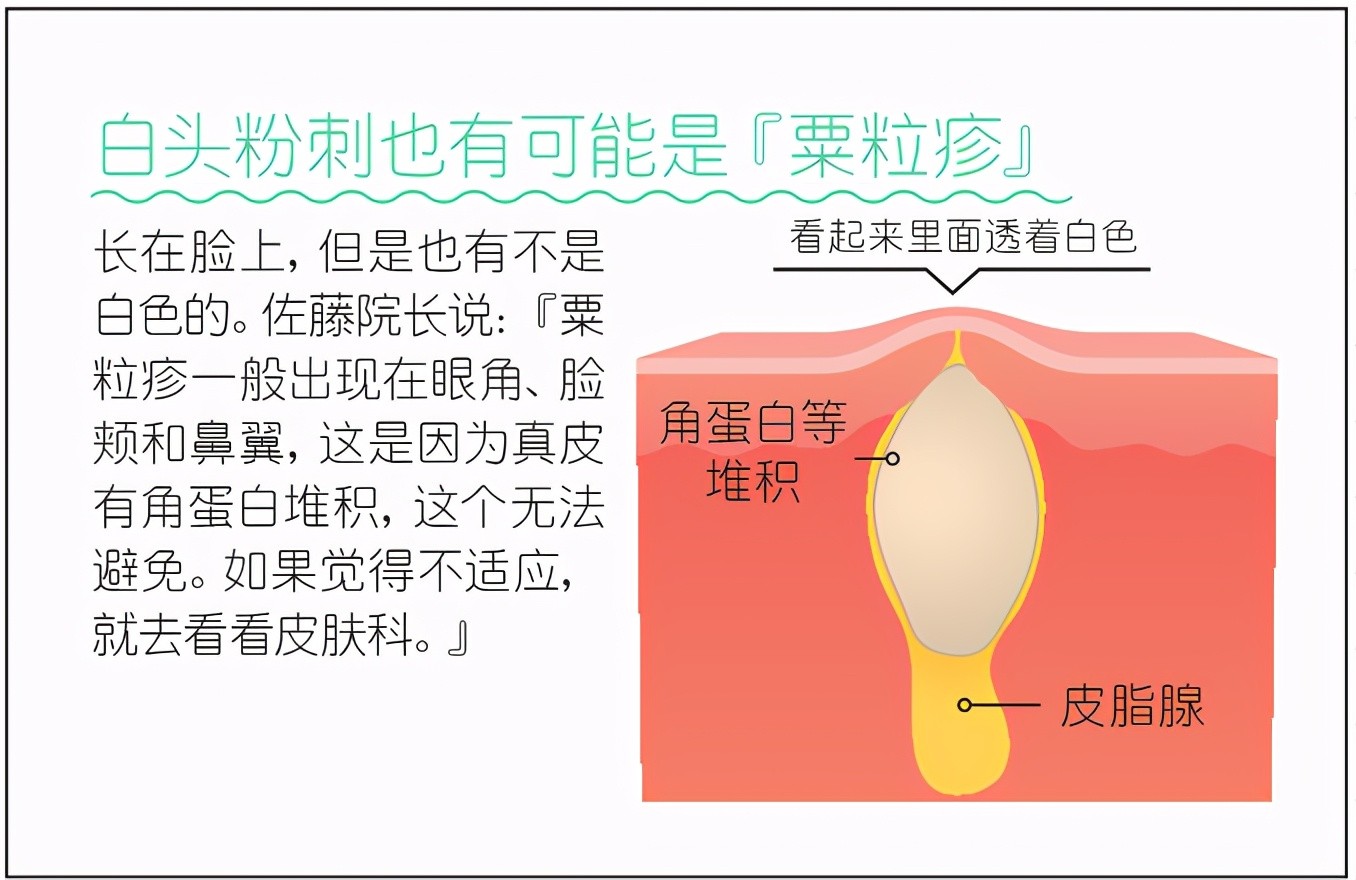 白头粉刺也有可能是『粟粒疹』

长在脸上，但是也有不是白色的。佐藤院长说：『粟粒疹一般出现在眼角、脸颊和鼻翼，这是因为真皮有角蛋白堆积，这个无法避免。如果觉得不适应，就去看看皮肤科。』

看起来里面透着白色

角蛋白等堆积

皮脂腺